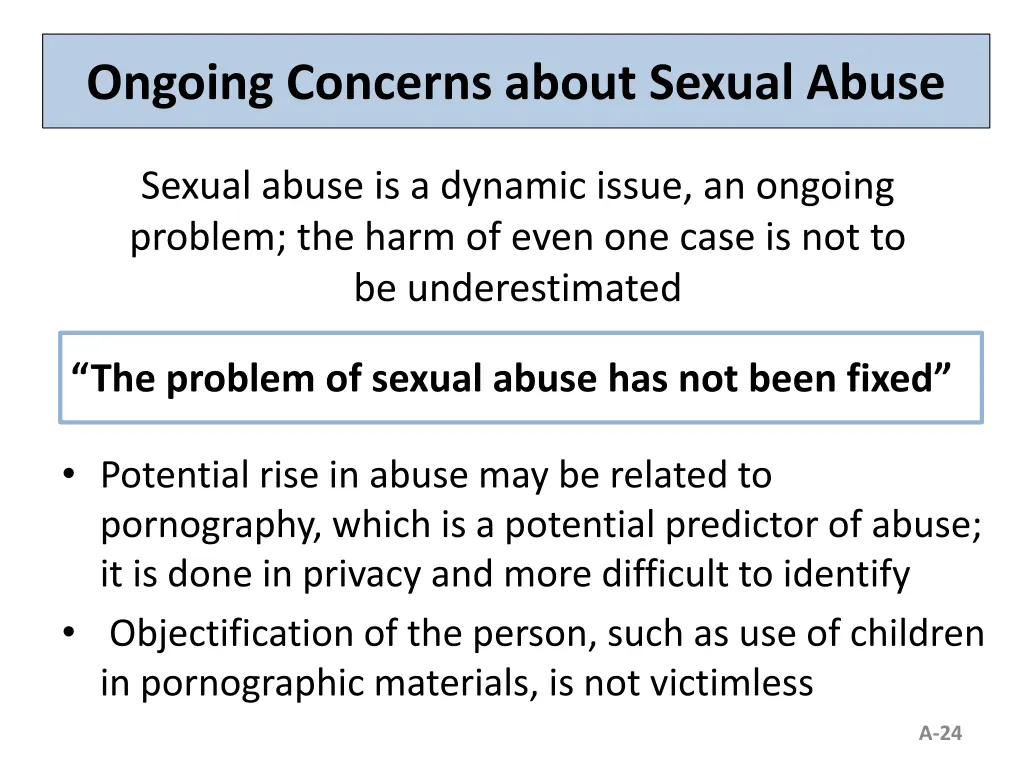 Ongoing Concerns about Sexual Abuse

Sexual abuse is a dynamic issue, an ongoing problem; the harm of even one case is not to be underestimated

“The problem of sexual abuse has not been fixed”

• Potential rise in abuse may be related to pornography, which is a potential predictor of abuse; it is done in privacy and more difficult to identify
• Objectification of the person, such as use of children in pornographic materials, is not victimless

A-24